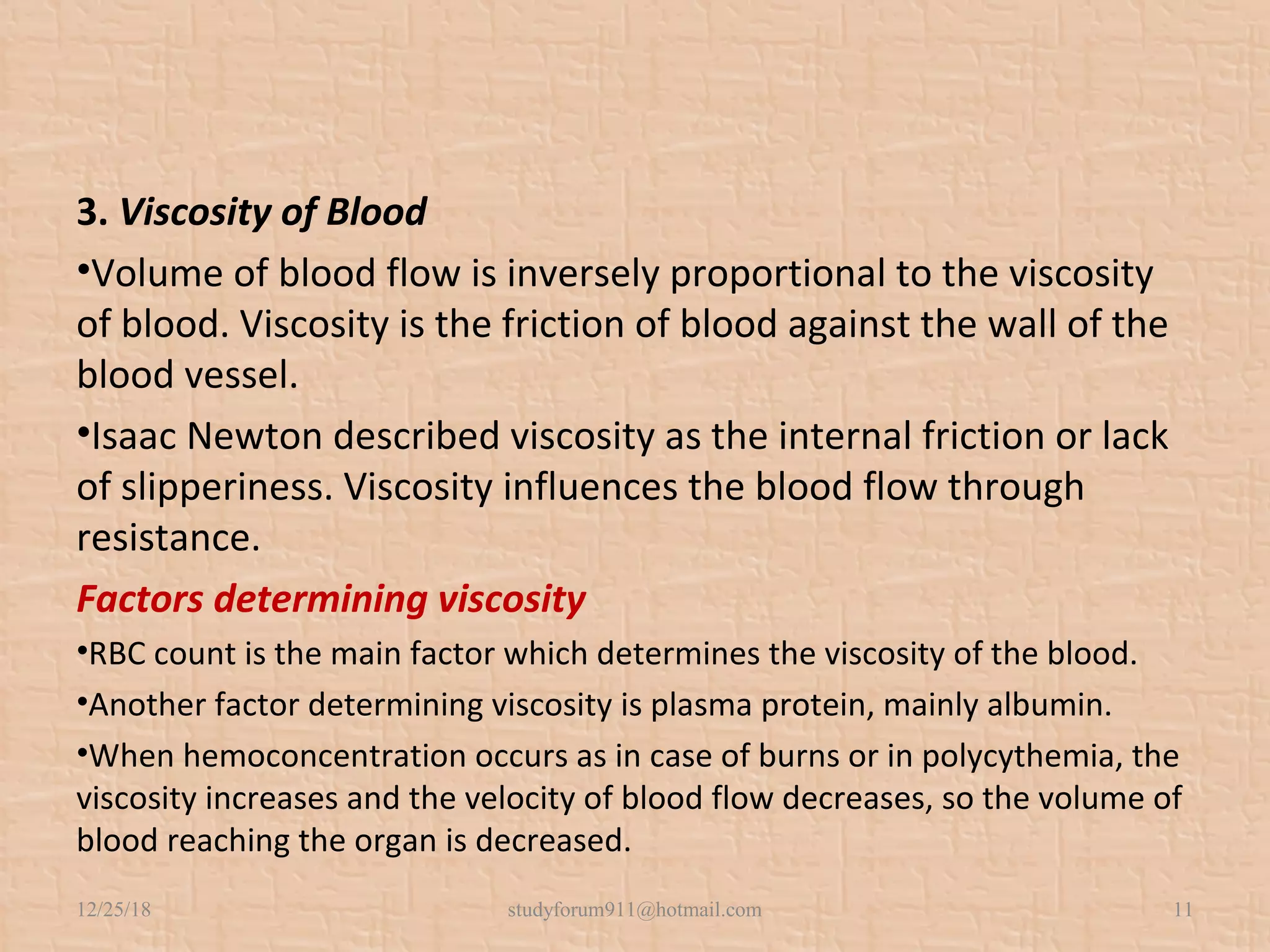 3. Viscosity of Blood

•Volume of blood flow is inversely proportional to the viscosity of blood. Viscosity is the friction of blood against the wall of the blood vessel.

•Isaac Newton described viscosity as the internal friction or lack of slipperiness. Viscosity influences the blood flow through resistance.

Factors determining viscosity

•RBC count is the main factor which determines the viscosity of the blood.

•Another factor determining viscosity is plasma protein, mainly albumin.

•When hemoconcentration occurs as in case of burns or in polycythemia, the viscosity increases and the velocity of blood flow decreases, so the volume of blood reaching the organ is decreased.

12/25/18 studyforum911@hotmail.com 11